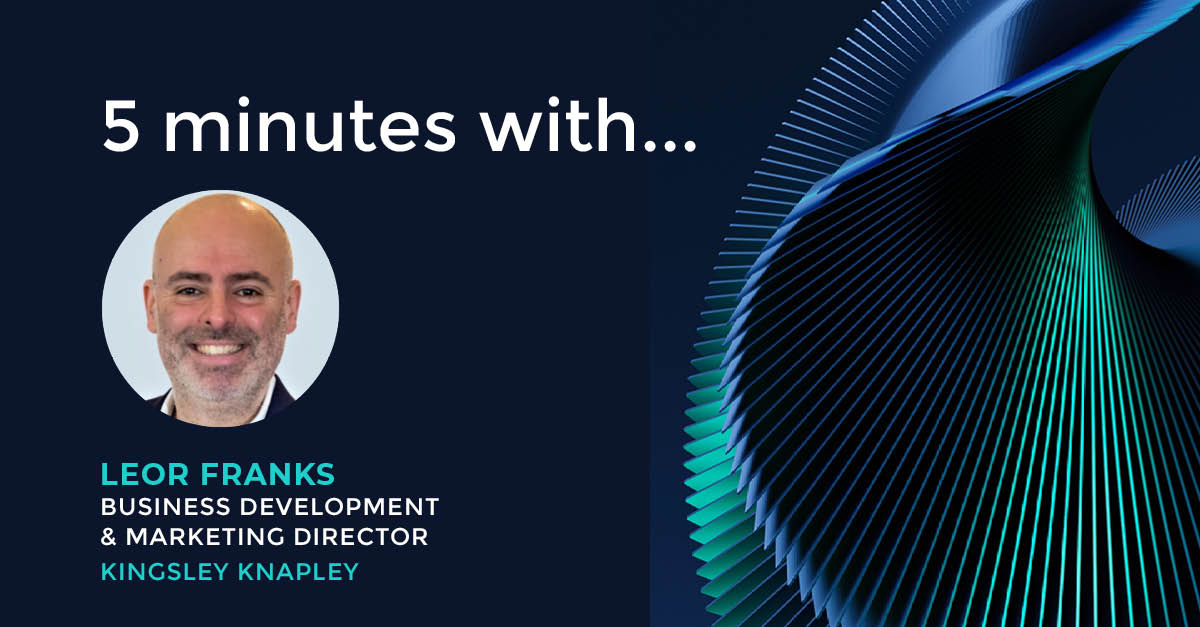 5 minutes with...

LEOR FRANKS
BUSINESS DEVELOPMENT & MARKETING DIRECTOR
KINGSLEY KNAPLEY